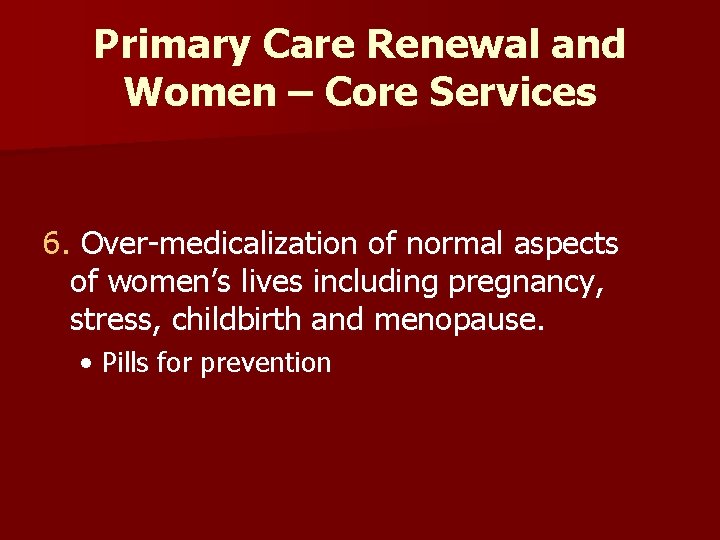 Primary Care Renewal and Women – Core Services

6. Over-medicalization of normal aspects of women’s lives including pregnancy, stress, childbirth and menopause.

• Pills for prevention